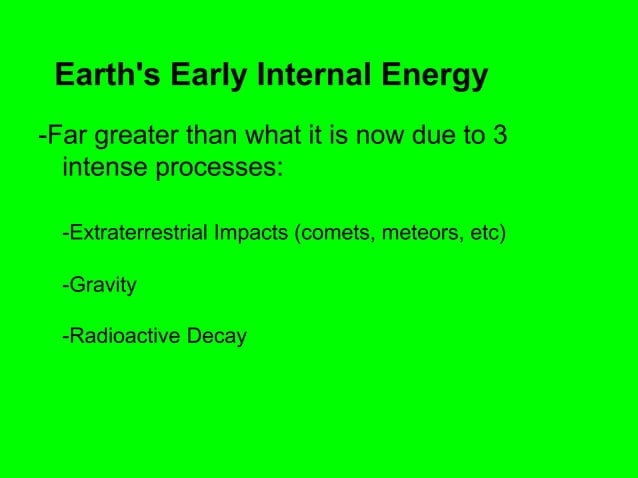 Earth's Early Internal Energy

-Far greater than what it is now due to 3 intense processes:

-Extraterrestrial Impacts (comets, meteors, etc)

-Gravity

-Radioactive Decay